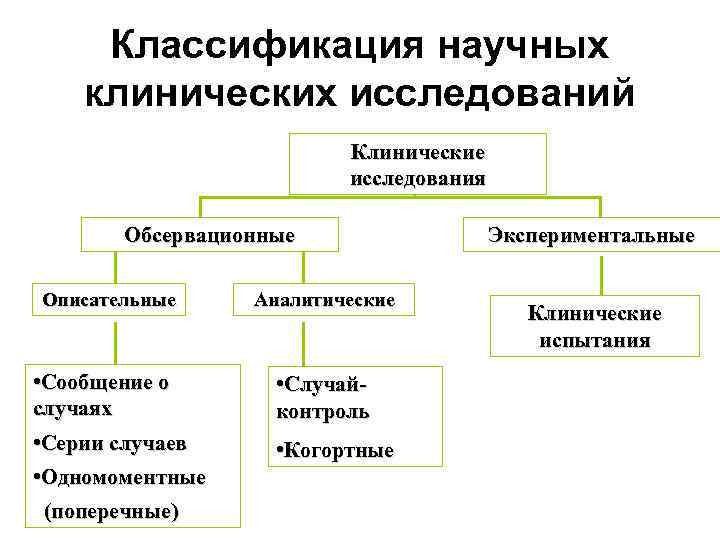 Классификация научных клинических исследований

Клинические исследования

Обсервационные

Экспериментальные

Описательные

Аналитические

Клинические испытания

•Сообщение о случаях
•Серии случаев
•Одномоментные (поперечные)

•Случай-контроль
•Когортные